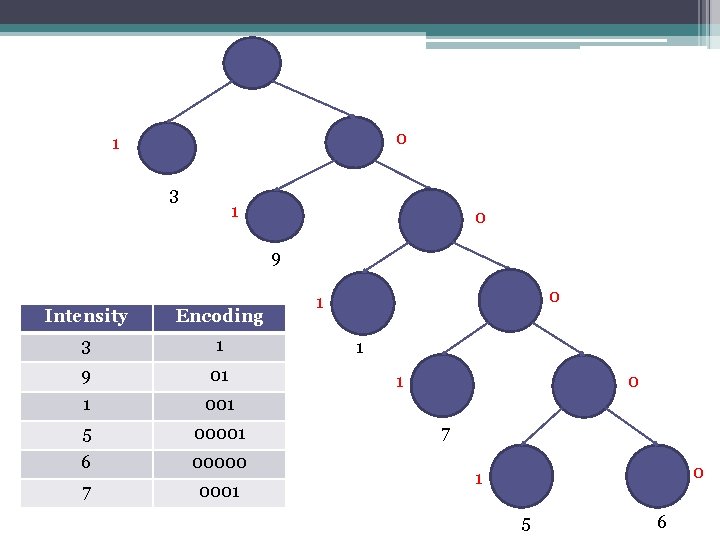 1
0
3
1
0
9
1
0
1
1
0
7
1
0
5
6

| Intensity | Encoding |
|---|---|
| 3 | 1 |
| 9 | 01 |
| 1 | 001 |
| 5 | 00001 |
| 6 | 00000 |
| 7 | 0001 |